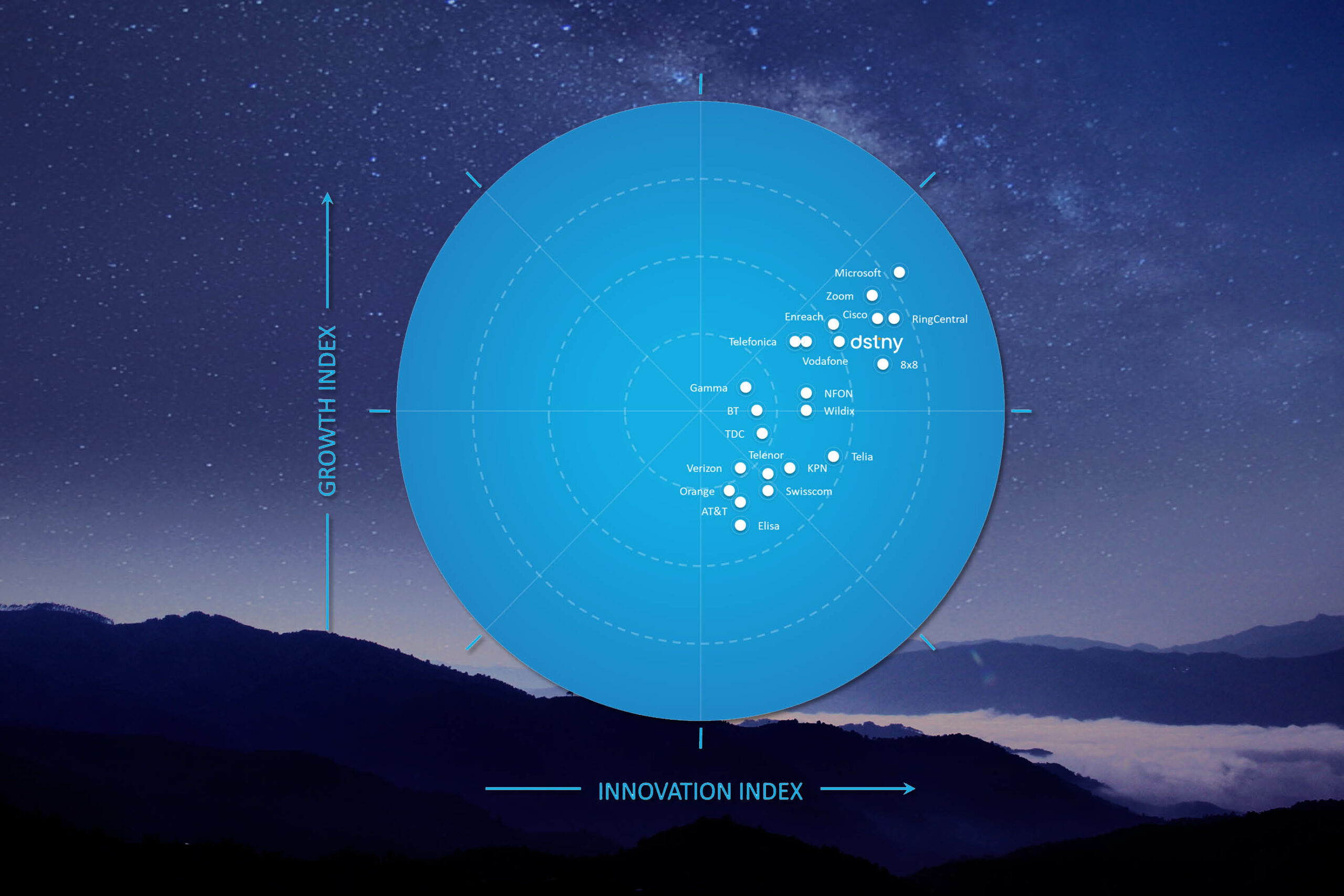 GROWTH INDEX

Microsoft
Zoom
Enreach
Cisco
RingCentral
Telefonica
dstny
Vodafone
8x8
Gamma
NFON
BT
Wildix
TDC
Telenor
Telia
Verizon
KPN
Orange
Swisscom
AT&T
Elisa

INNOVATION INDEX